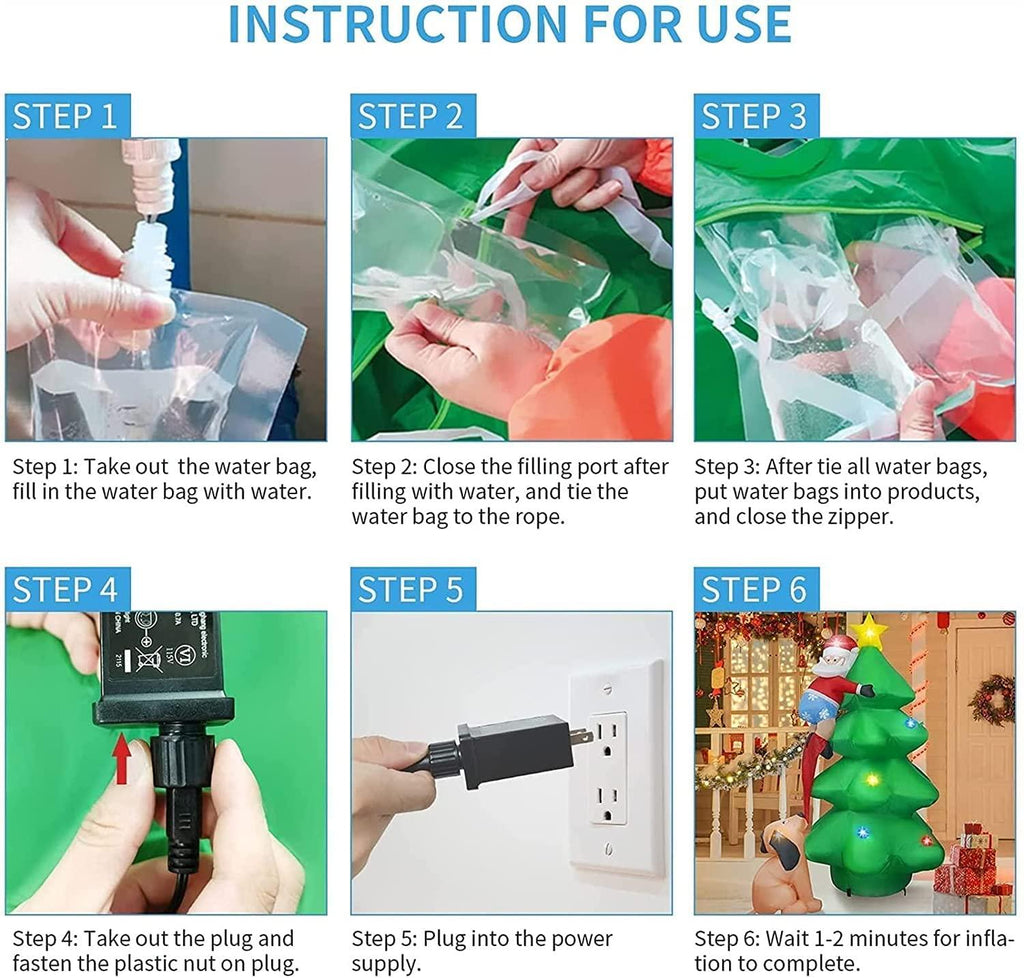 INSTRUCTION FOR USE

STEP 1

Step 1: Take out the water bag, fill in the water bag with water.

STEP 2

Step 2: Close the filling port after filling with water, and tie the water bag to the rope.

STEP 3

Step 3: After tie all water bags, put water bags into products, and close the zipper.

STEP 4

Step 4: Take out the plug and fasten the plastic nut on plug.

STEP 5

Step 5: Plug into the power supply.

STEP 6

Step 6: Wait 1-2 minutes for inflation to complete.